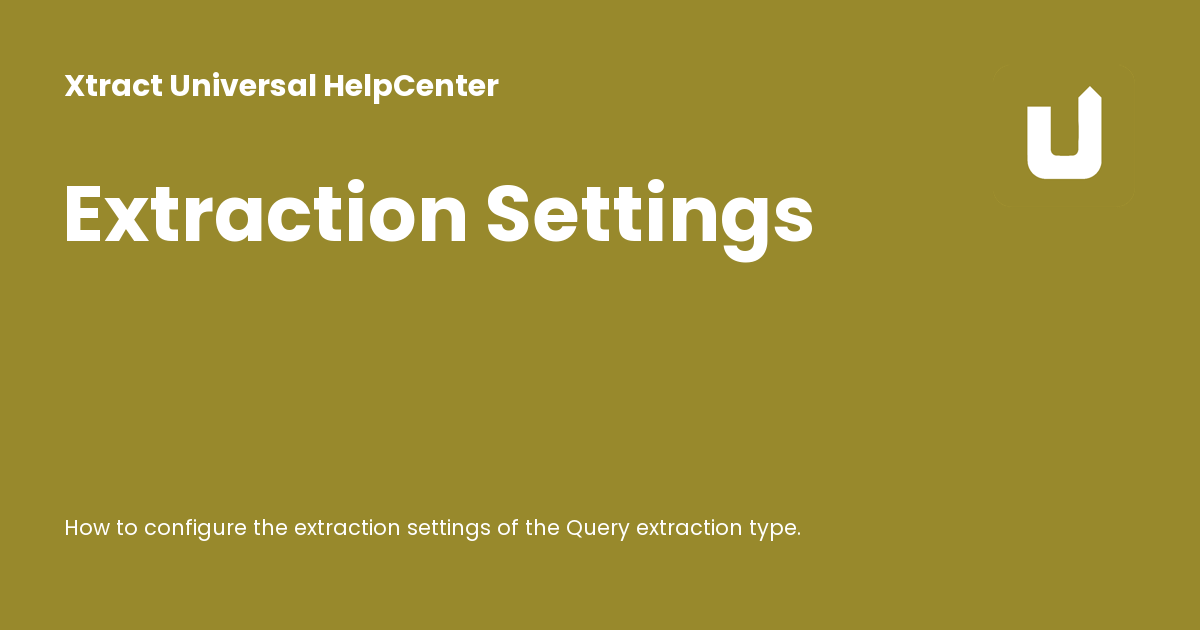 Xtract Universal HelpCenter

Extraction Settings

How to configure the extraction settings of the Query extraction type.